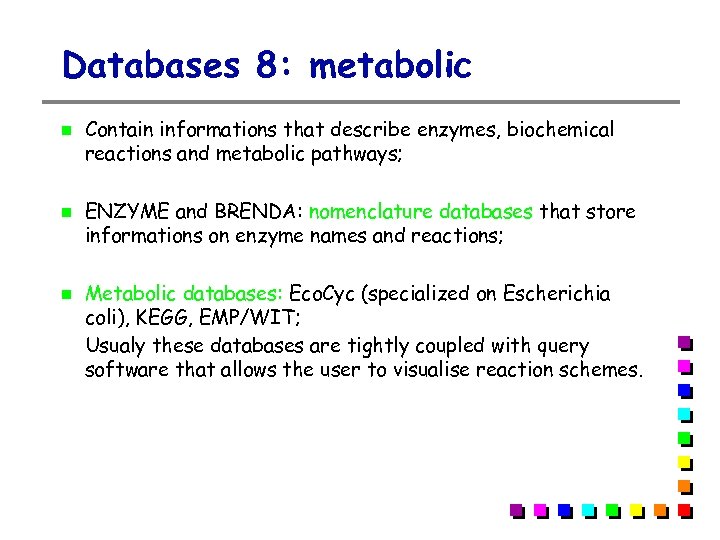 Databases 8: metabolic

Contain informations that describe enzymes, biochemical reactions and metabolic pathways;

ENZYME and BRENDA: nomenclature databases that store informations on enzyme names and reactions;

Metabolic databases: EcoCyc (specialized on Escherichia coli), KEGG, EMP/WIT;
Usualy these databases are tightly coupled with query software that allows the user to visualise reaction schemes.